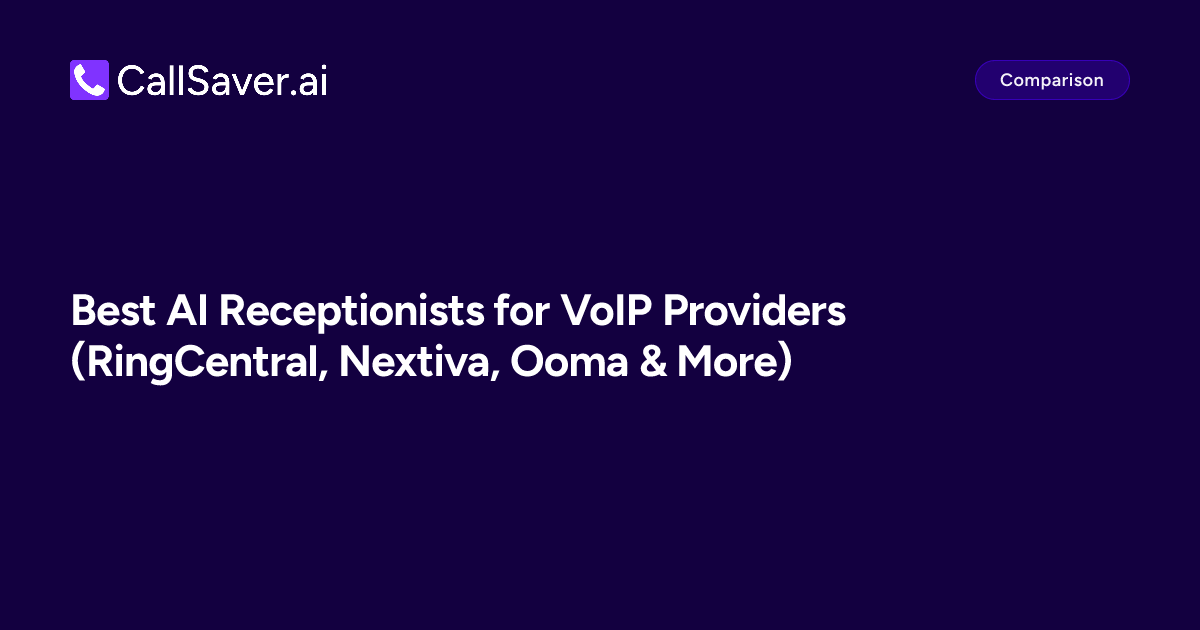 CallSaver.ai

Comparison

Best AI Receptionists for VoIP Providers (RingCentral, Nextiva, Ooma & More)